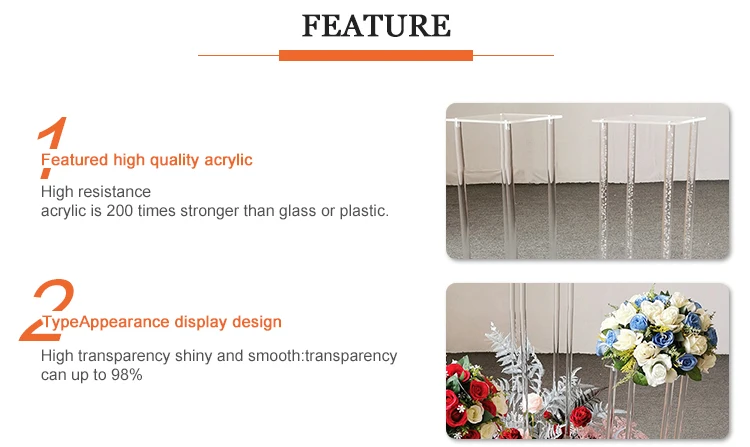 FEATURE

1
Featured high quality acrylic
High resistance
acrylic is 200 times stronger than glass or plastic.

2
TypeAppearance display design
High transparency shiny and smooth:transparency can up to 98%